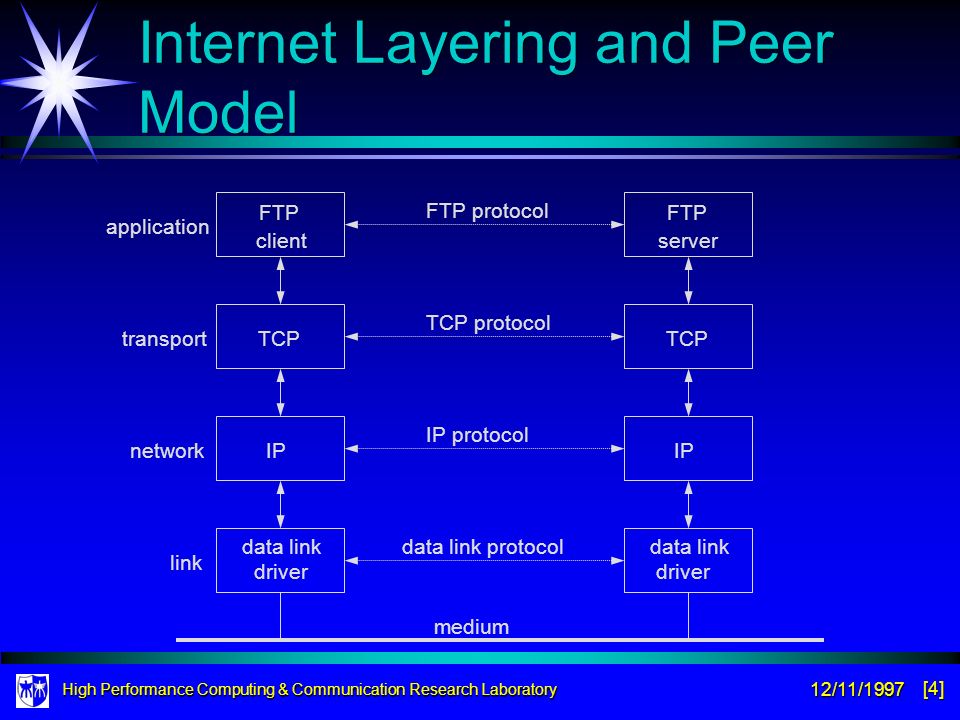 Internet Layering and Peer Model

application
FTP client
FTP protocol
FTP server

transport
TCP
TCP protocol
TCP

network
IP
IP protocol
IP

link
data link driver
data link protocol
data link driver

medium

High Performance Computing & Communication Research Laboratory
12/11/1997 [4]